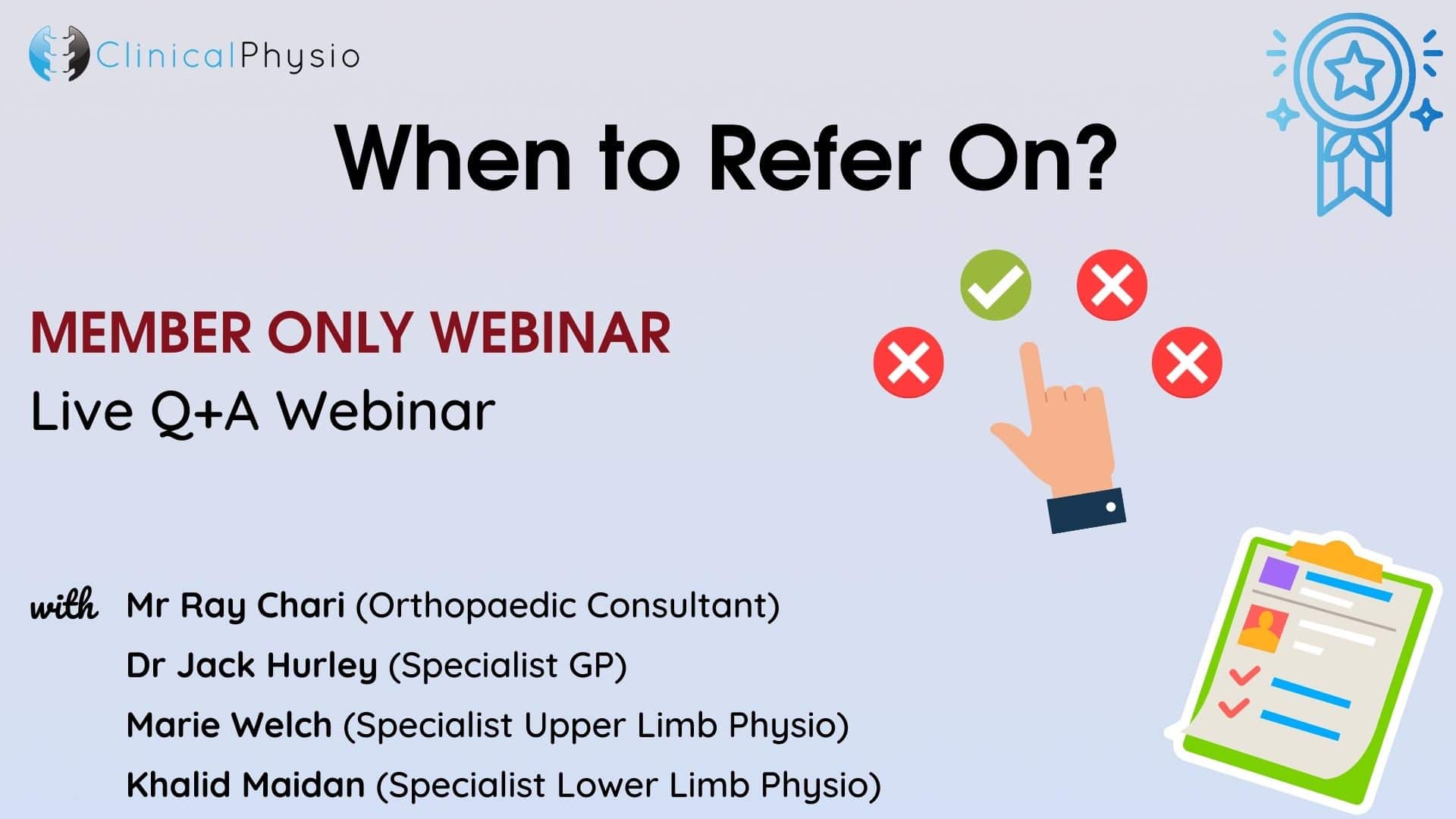 ClinicalPhysio

When to Refer On?

MEMBER ONLY WEBINAR
Live Q+A Webinar

with Mr Ray Chari (Orthopaedic Consultant)
Dr Jack Hurley (Specialist GP)
Marie Welch (Specialist Upper Limb Physio)
Khalid Maidan (Specialist Lower Limb Physio)